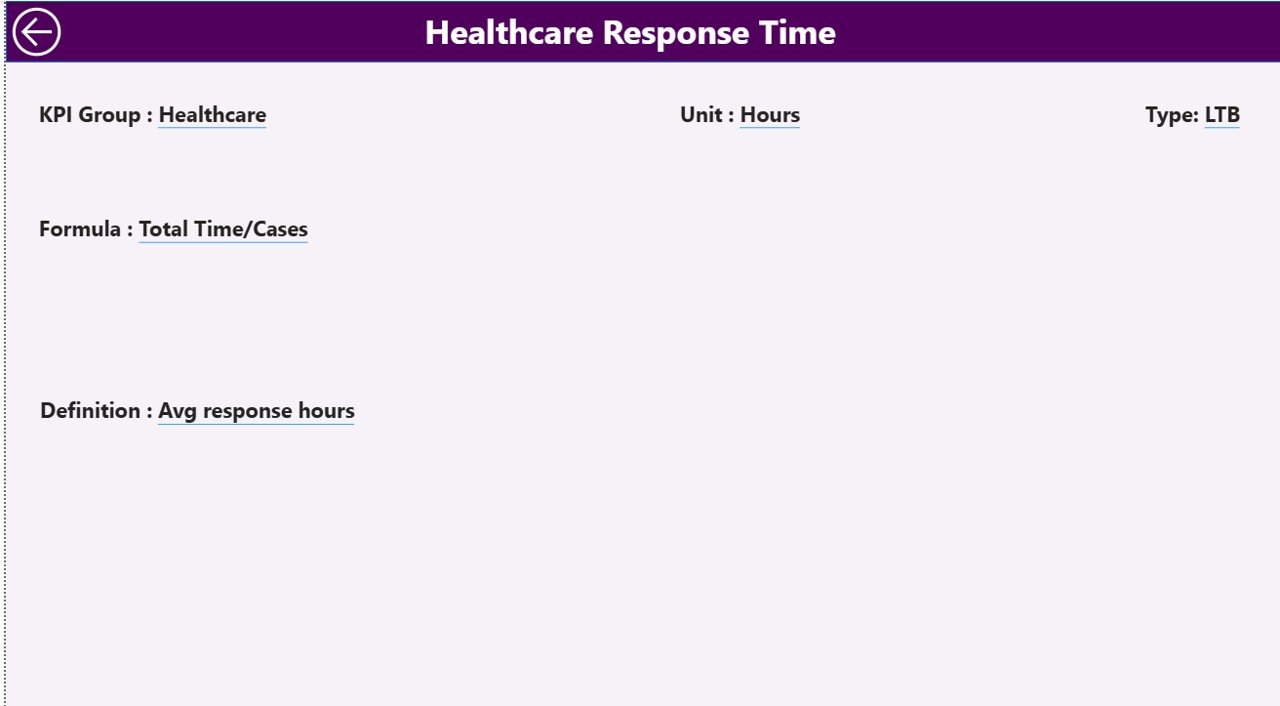 Healthcare Response Time

KPI Group : Healthcare

Unit : Hours

Type: LTB

Formula : Total Time/Cases

Definition : Avg response hours